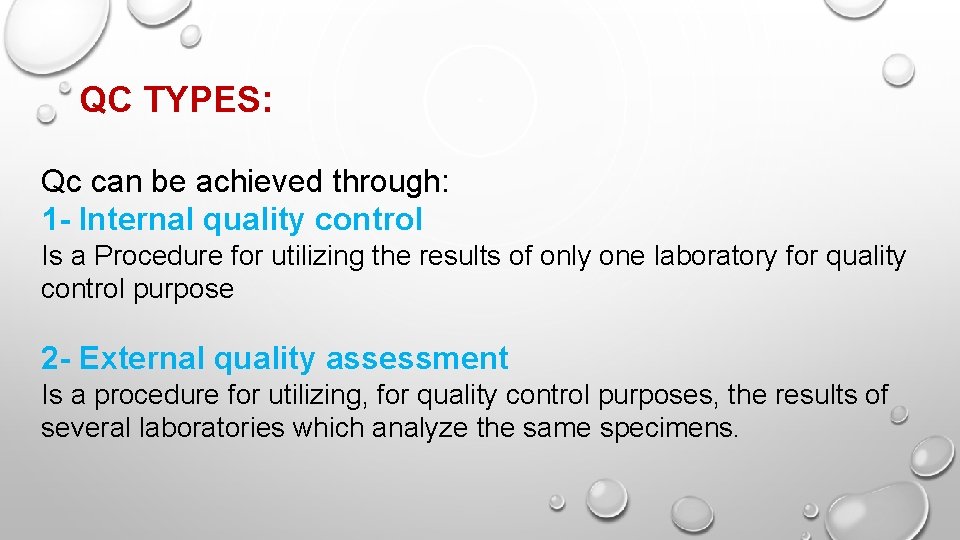 QC TYPES:

Qc can be achieved through:
1- Internal quality control
Is a Procedure for utilizing the results of only one laboratory for quality control purpose

2- External quality assessment
Is a procedure for utilizing, for quality control purposes, the results of several laboratories which analyze the same specimens.